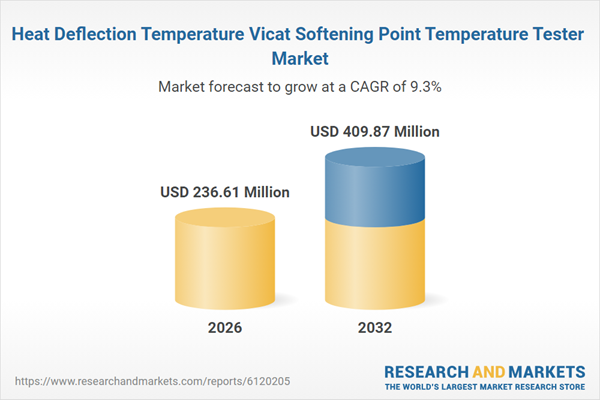 Heat Deflection Temperature Vicat Softening Point Temperature Tester Market

Market forecast to grow at a CAGR of 9.3%

USD 236.61 Million

USD 409.87 Million

2026

2032

https://www.researchandmarkets.com/reports/6120205

RESEARCH AND MARKETS
THE WORLD'S LARGEST MARKET RESEARCH STORE